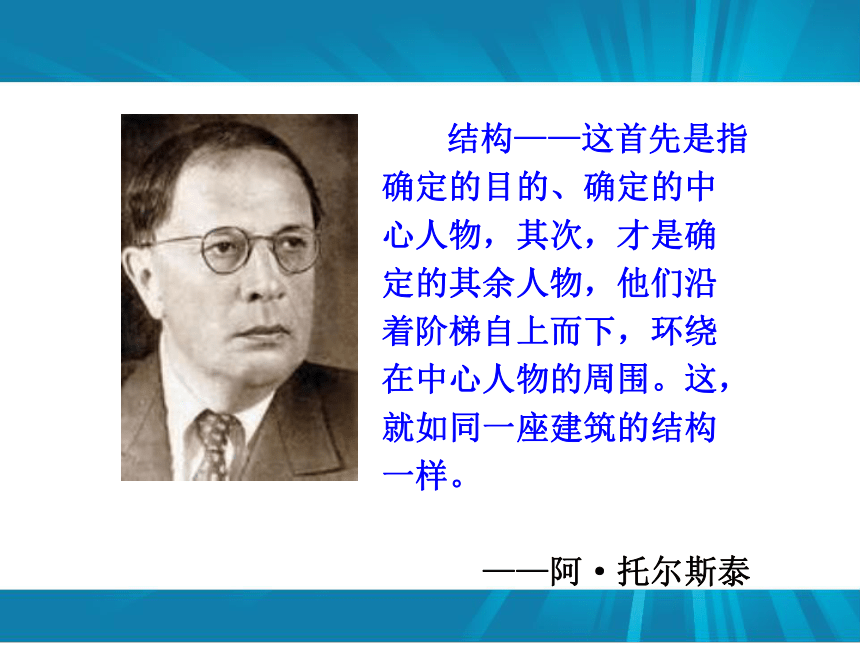 结构——这首先是指确定的目的、确定的中心人物，其次，才是确定的其余人物，他们沿着阶梯自上而下，环绕在中心人物的周围。这，就如同一座建筑的结构一样。

——阿·托尔斯泰